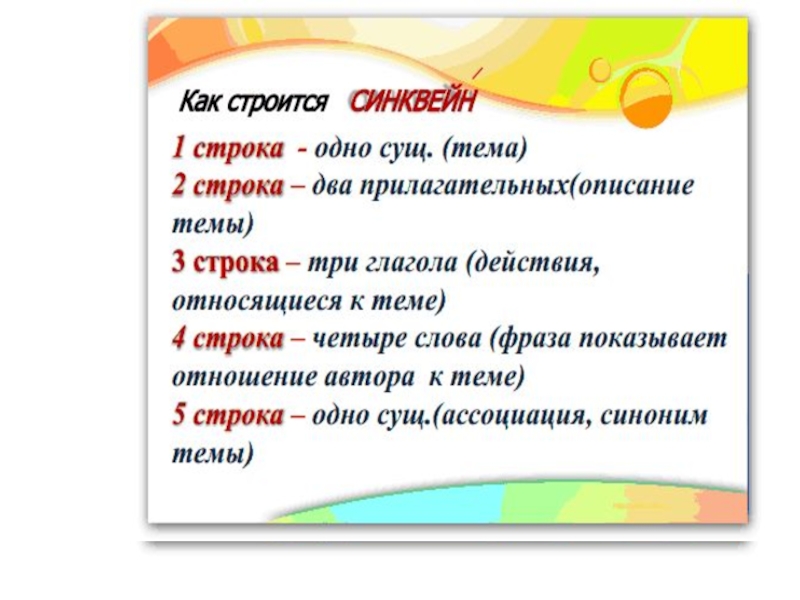 Как строится СИНКВЕЙН

1 строка - одно сущ. (тема)
2 строка – два прилагательных(описание темы)
3 строка – три глагола (действия, относящиеся к теме)
4 строка – четыре слова (фраза показывает отношение автора к теме)
5 строка – одно сущ.(ассоциация, синоним темы)